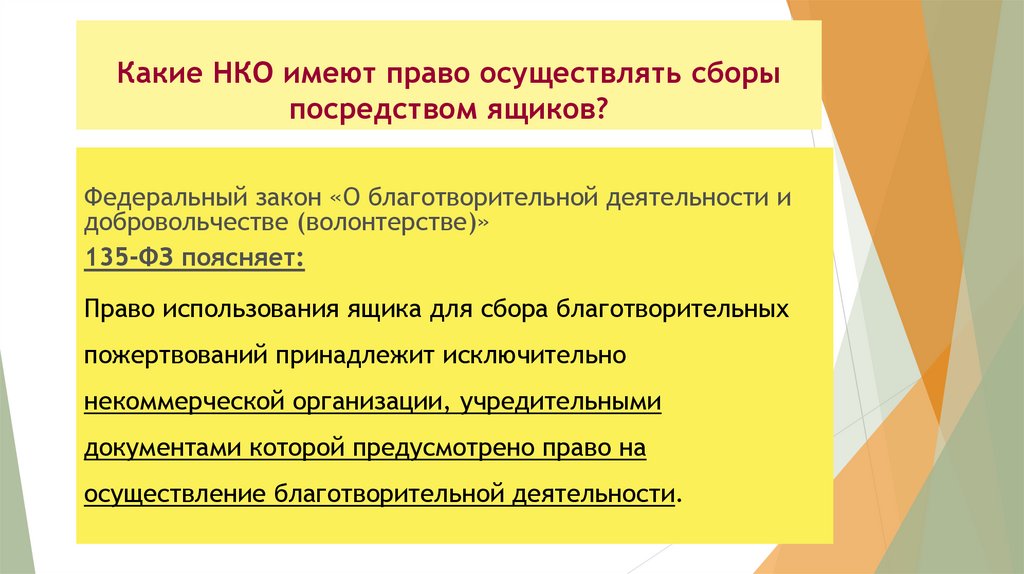 Какие НКО имеют право осуществлять сборы посредством ящиков?

Федеральный закон «О благотворительной деятельности и добровольчестве (волонтерстве)»

135-ФЗ поясняет:

Право использования ящика для сбора благотворительных пожертвований принадлежит исключительно некоммерческой организации, учредительными документами которой предусмотрено право на осуществление благотворительной деятельности.